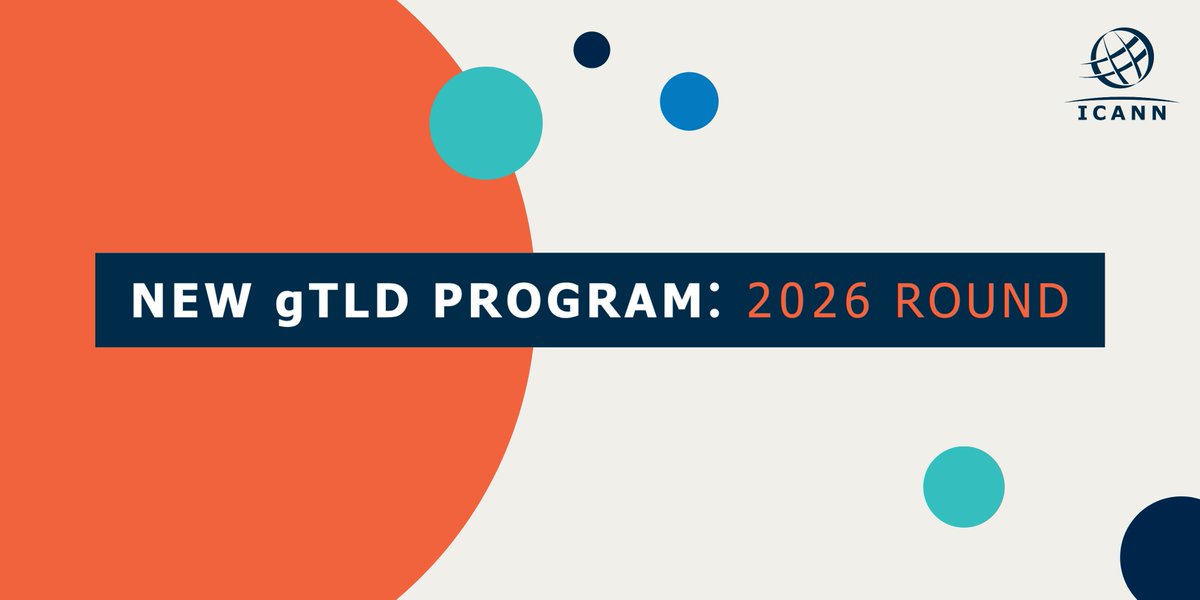 ICANN

NEW gTLD PROGRAM: 2026 ROUND